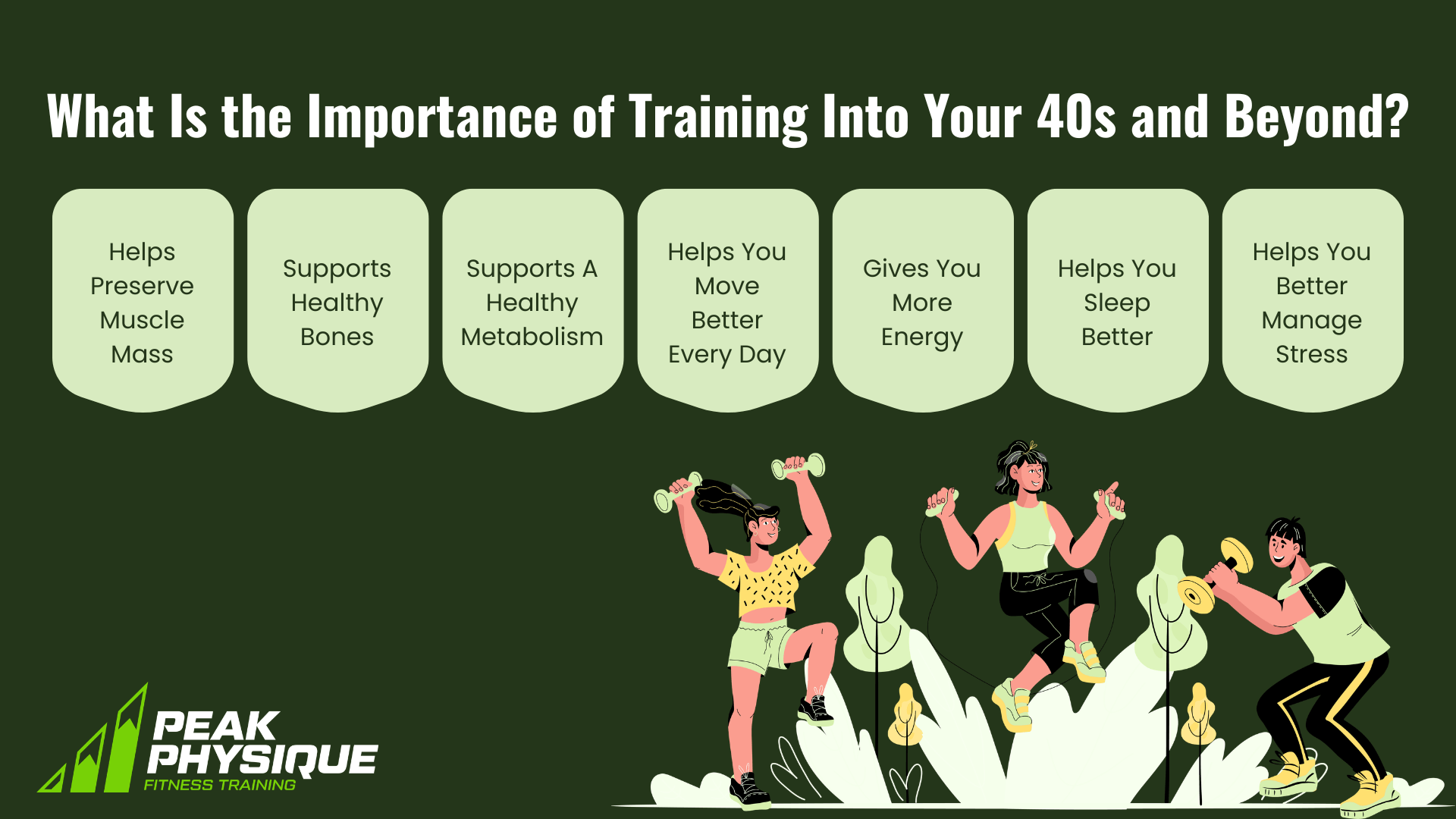 What Is the Importance of Training Into Your 40s and Beyond?

Helps Preserve Muscle Mass

Supports Healthy Bones

Supports A Healthy Metabolism

Helps You Move Better Every Day

Gives You More Energy

Helps You Sleep Better

Helps You Better Manage Stress

PEAK PHYSIQUE
FITNESS TRAINING